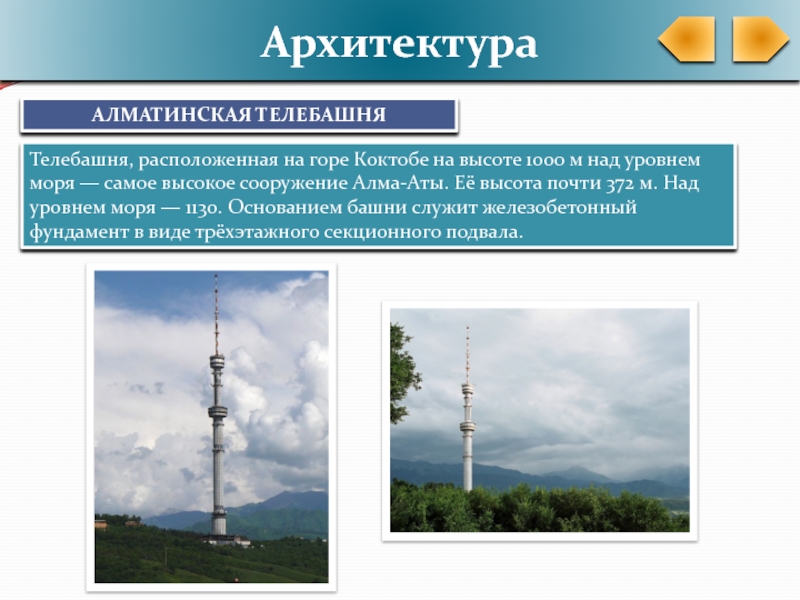 Архитектура

АЛМАТИНСКАЯ ТЕЛЕБАШНЯ

Телебашня, расположенная на горе Коктобе на высоте 1000 м над уровнем моря — самое высокое сооружение Алма-Аты. Её высота почти 372 м. Над уровнем моря — 1130. Основанием башни служит железобетонный фундамент в виде трёхэтажного секционного подвала.